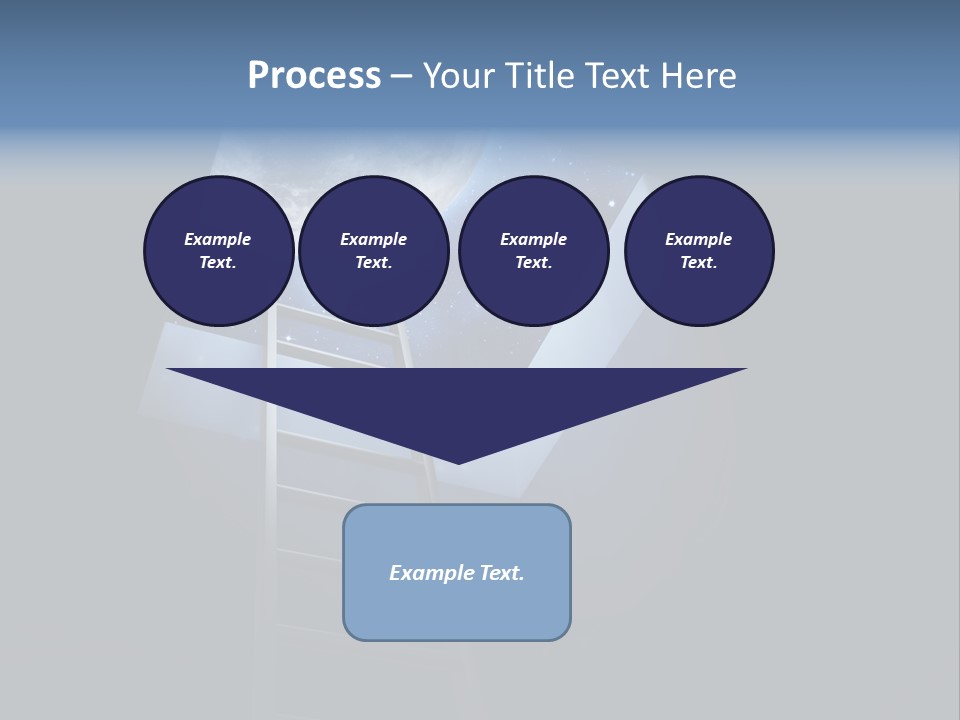 Process – Your Title Text Here

Example Text.

Example Text.

Example Text.

Example Text.

Example Text.